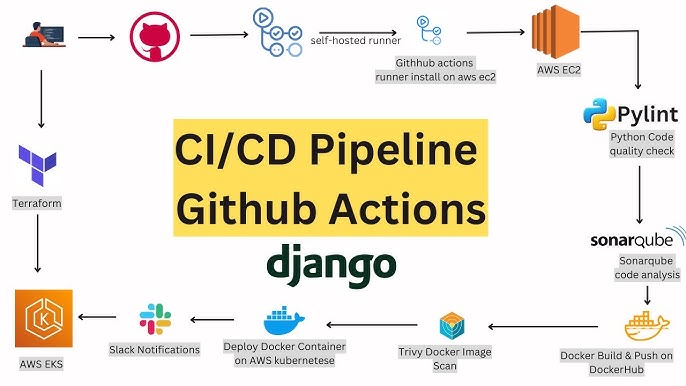 self-hosted runner

Githhub actions runner install on aws ec2

AWS EC2

Pylint

Python Code quality check

sonarqube

Sonarqube code analysis

Docker Build & Push on DockerHub

Trivy Docker Image Scan

Deploy Docker Container on AWS kubernetese

Slack Notifications

AWS EKS

Terraform

CI/CD Pipeline Github Actions

django